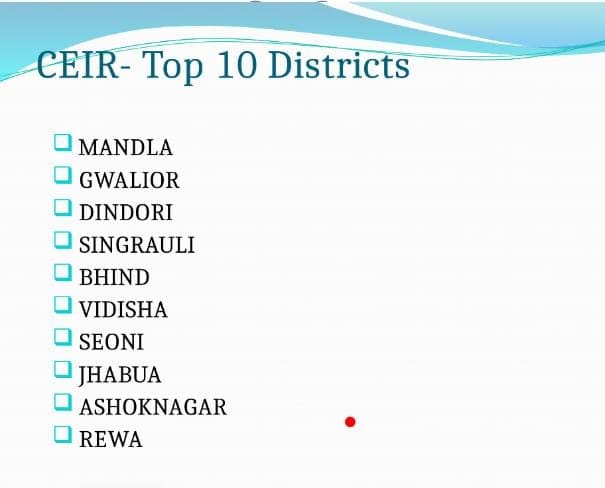 CEIR- Top 10 Districts

❑ MANDLA
❑ GWALIOR
❑ DINDORI
❑ SINGRAULI
❑ BHIND
❑ VIDISHA
❑ SEONI
❑ JHABUA
❑ ASHOKNAGAR
❑ REWA